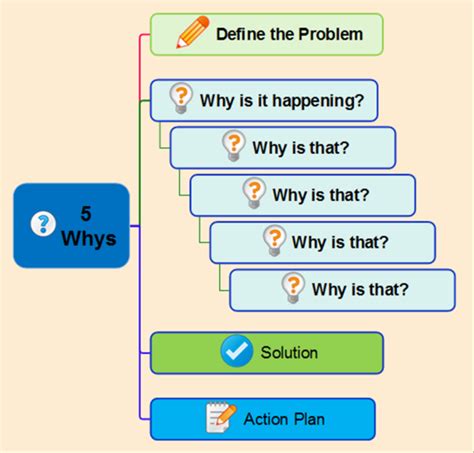 5 Whys

Define the Problem

Why is it happening?

Why is that?

Why is that?

Why is that?

Why is that?

Solution

Action Plan